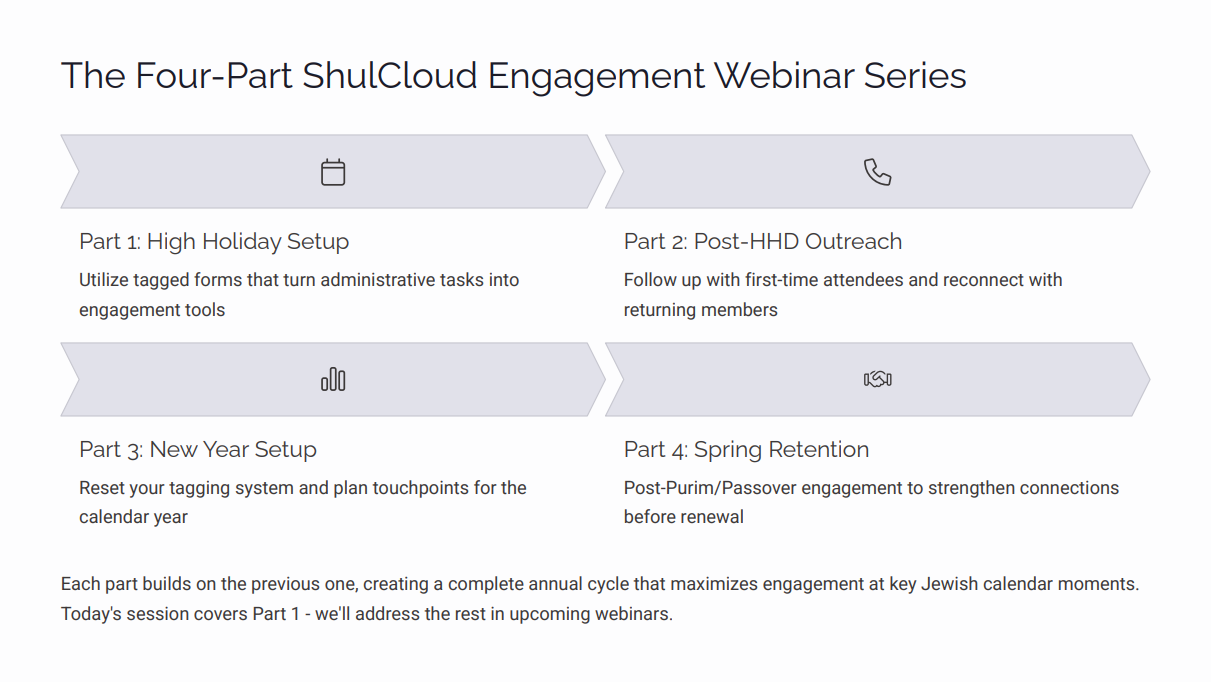 The Four-Part ShulCloud Engagement Webinar Series

Part 1: High Holiday Setup

Utilize tagged forms that turn administrative tasks into engagement tools

Part 2: Post-HHD Outreach

Follow up with first-time attendees and reconnect with returning members

Part 3: New Year Setup

Reset your tagging system and plan touchpoints for the calendar year

Part 4: Spring Retention

Post-Purim/Passover engagement to strengthen connections before renewal

Each part builds on the previous one, creating a complete annual cycle that maximizes engagement at key Jewish calendar moments. Today's session covers Part 1 - we'll address the rest in upcoming webinars.